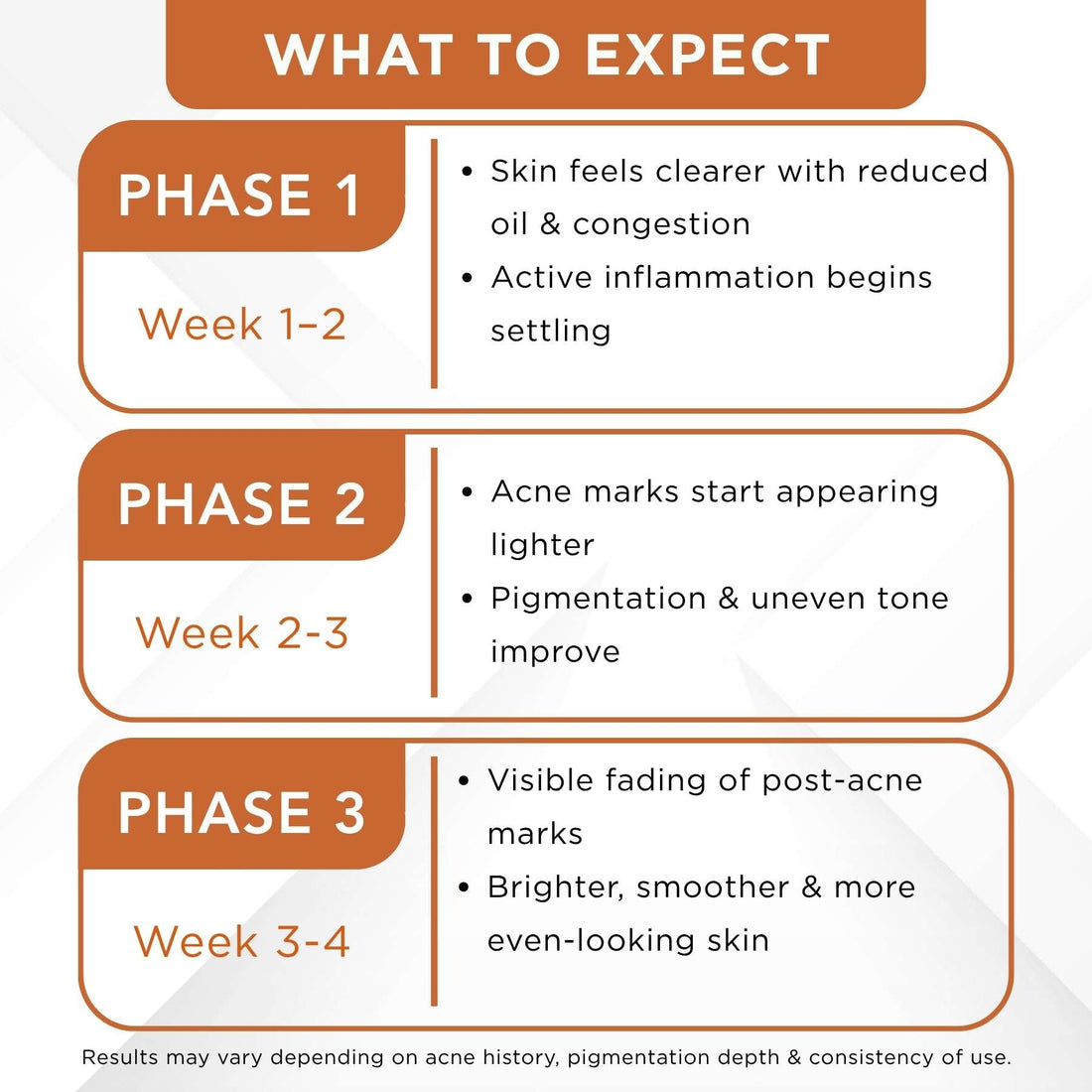 WHAT TO EXPECT

PHASE 1

Week 1–2

• Skin feels clearer with reduced oil & congestion
• Active inflammation begins settling

PHASE 2

Week 2-3

• Acne marks start appearing lighter
• Pigmentation & uneven tone improve

PHASE 3

Week 3-4

• Visible fading of post-acne marks
• Brighter, smoother & more even-looking skin

Results may vary depending on acne history, pigmentation depth & consistency of use.